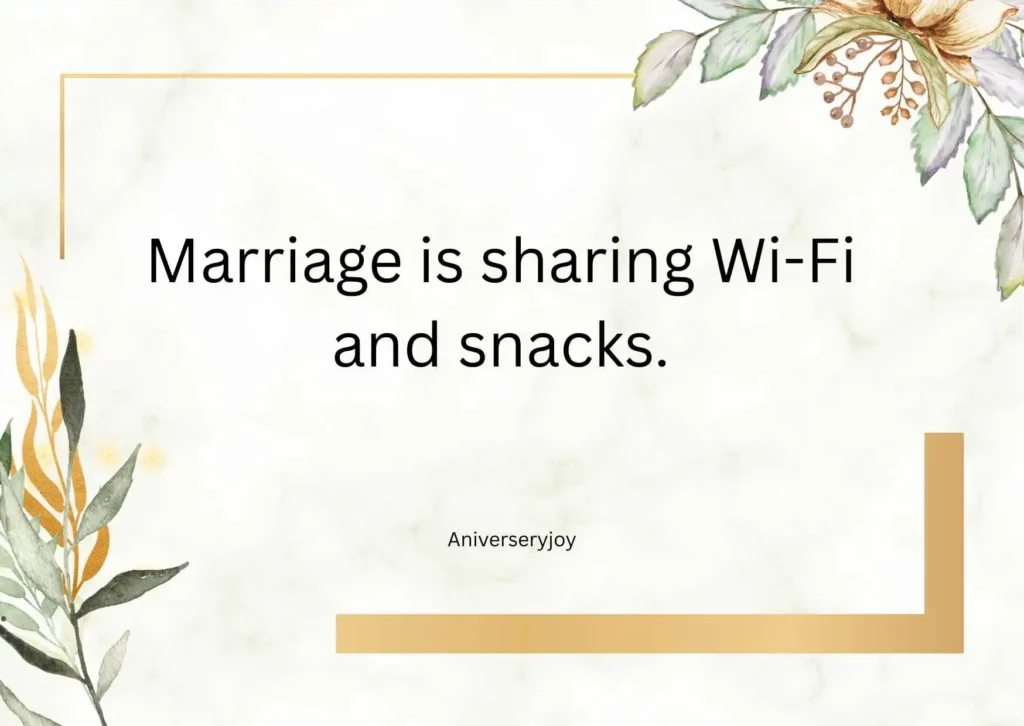 Marriage is sharing Wi-Fi and snacks.

Aniverseryjoy